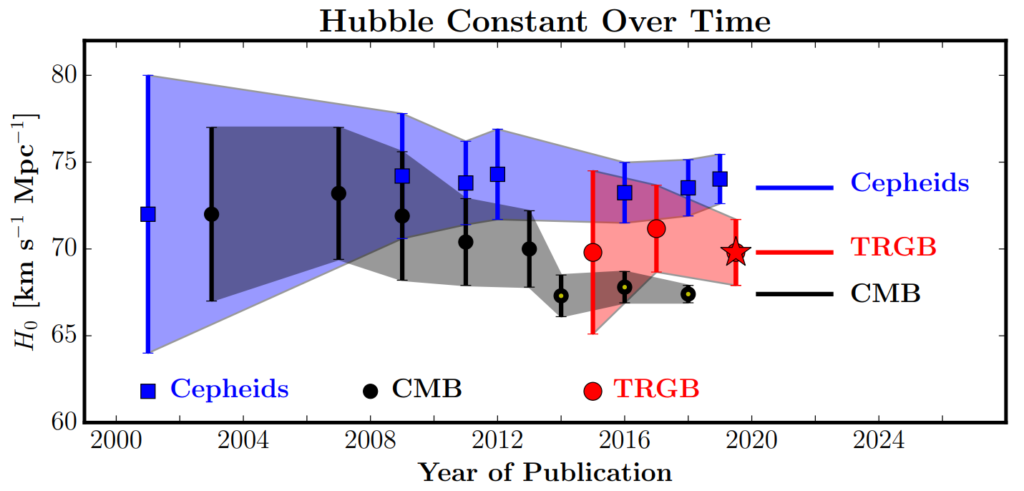 Hubble Constant Over Time

$H_0$ [km s$^{-1}$ Mpc$^{-1}$]

80
75
70
65
60

Cepheids
TRGB
CMB

Cepheids
CMB
TRGB

2000
2004
2008
2012
2016
2020
2024

Year of Publication